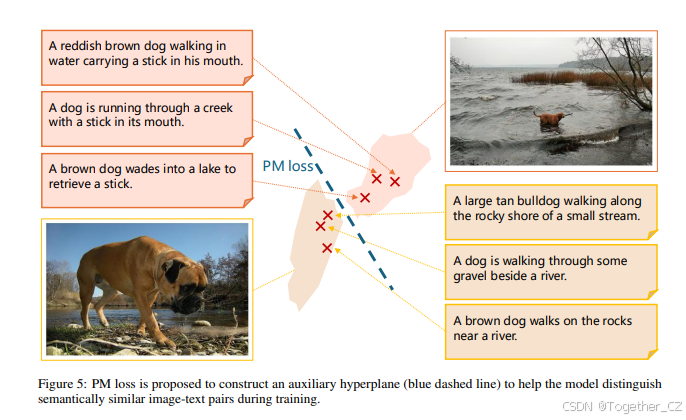 A reddish brown dog walking in water carrying a stick in his mouth.

A dog is running through a creek with a stick in its mouth.

A brown dog wades into a lake to retrieve a stick.

PM loss

A large tan bulldog walking along the rocky shore of a small stream.

A dog is walking through some gravel beside a river.

A brown dog walks on the rocks near a river.

Figure 5: PM loss is proposed to construct an auxiliary hyperplane (blue dashed line) to help the model distinguish semantically similar image-text pairs during training.

CSDN @Together_CZ